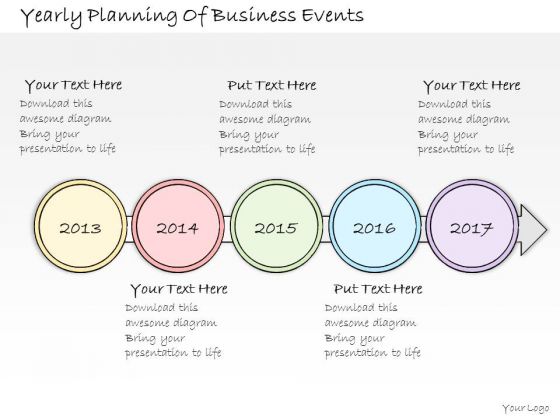 Yearly Planning Of Business Events

Your Text Here
Download this awesome diagram Bring your presentation to life

Put Text Here
Download this awesome diagram Bring your presentation to life

Your Text Here
Download this awesome diagram Bring your presentation to life

2013

2014

2015

2016

2017

Your Text Here
Download this awesome diagram Bring your presentation to life

Put Text Here
Download this awesome diagram Bring your presentation to life

Your Logo